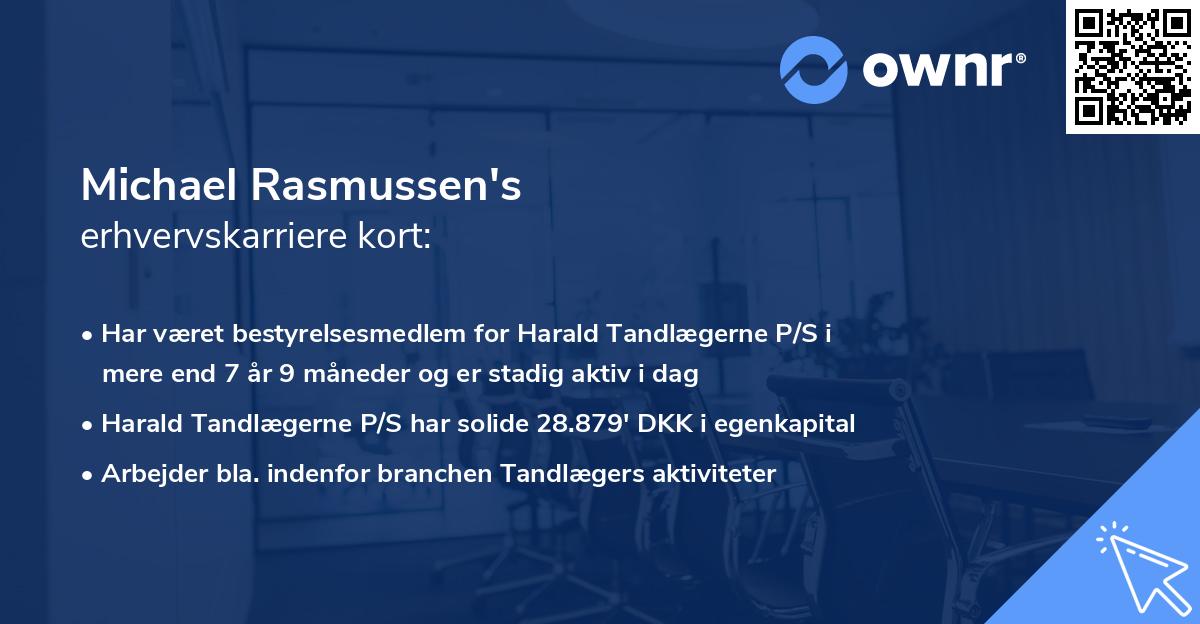 ownr®

Michael Rasmussen's
erhvervskarriere kort:

• Har været bestyrelsesmedlem for Harald Tandlægerne P/S i mere end 7 år 9 måneder og er stadig aktiv i dag
• Harald Tandlægerne P/S har solide 28.879' DKK i egenkapital
• Arbejder bla. indenfor branchen Tandlægers aktiviteter